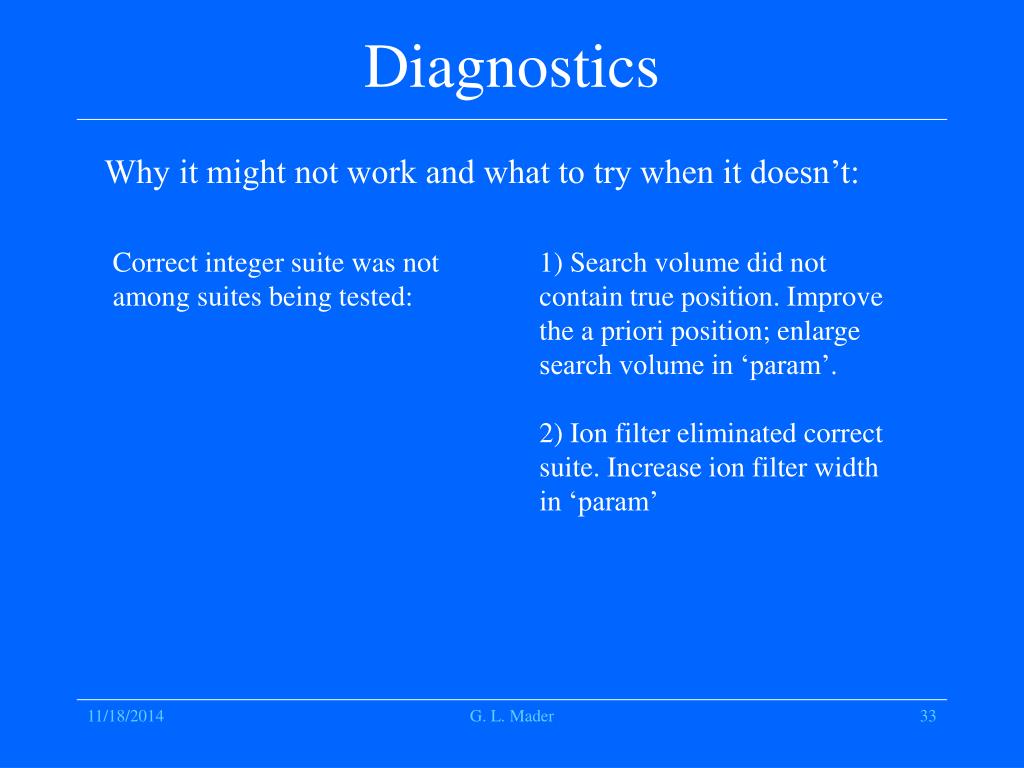 Diagnostics

Why it might not work and what to try when it doesn’t:

Correct integer suite was not among suites being tested:

1) Search volume did not contain true position. Improve the a priori position; enlarge search volume in ‘param’.

2) Ion filter eliminated correct suite. Increase ion filter width in ‘param’

11/18/2014

G. L. Mader

33